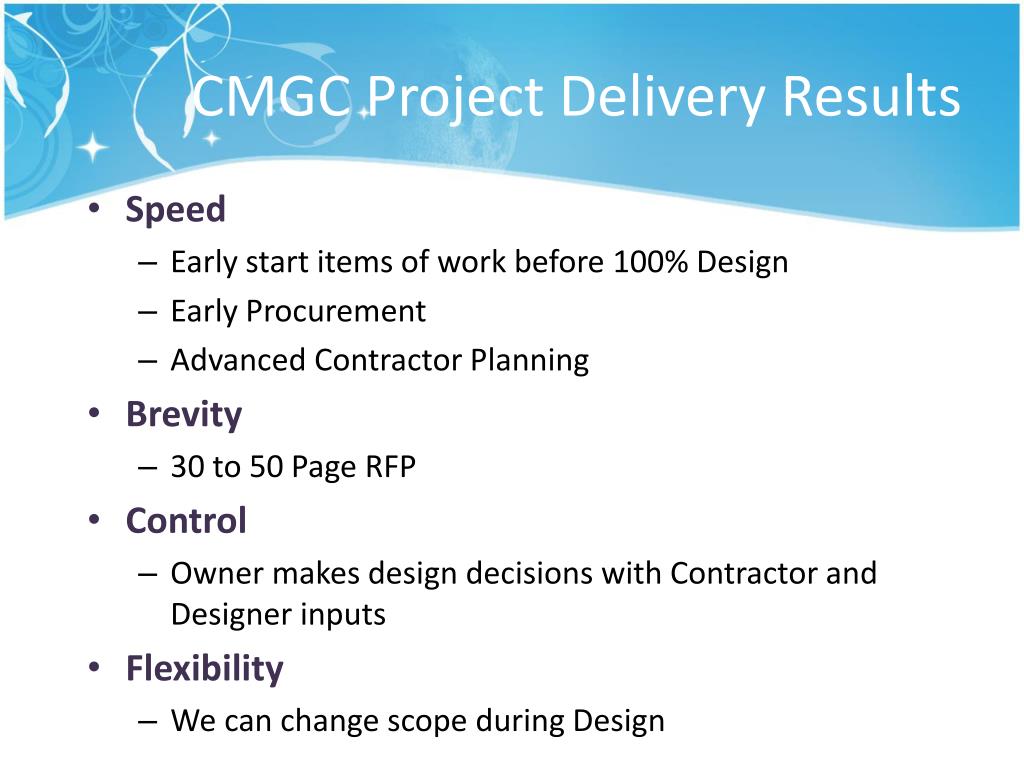 CMGC Project Delivery Results

• Speed
– Early start items of work before 100% Design
– Early Procurement
– Advanced Contractor Planning
• Brevity
– 30 to 50 Page RFP
• Control
– Owner makes design decisions with Contractor and Designer inputs
• Flexibility
– We can change scope during Design